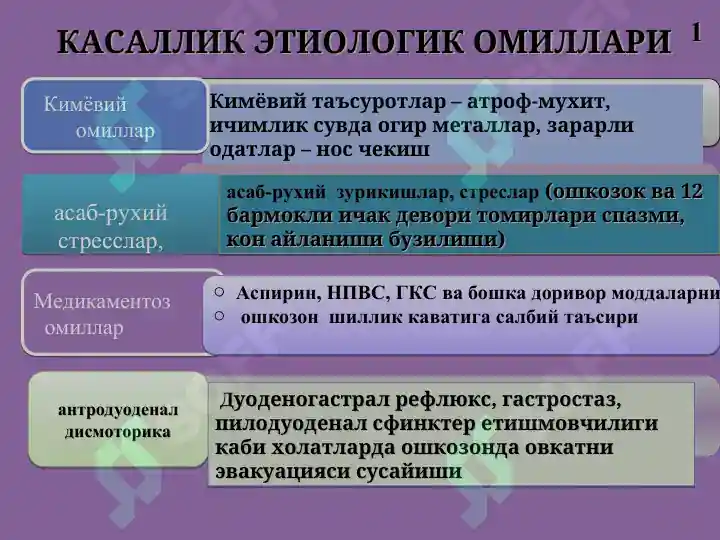 КАСАЛЛИК ЭТИОЛОГИК ОМИЛЛАРИ 1

Кимёвий омиллар

Кимёвий таъсуротлар – атроф-мухит, ичимлик сувда огир металлар, зарарли одатлар – нос чекиш

асаб-рухий стресслар,

асаб-рухий зурикишлар, стреслар (ошкозок ва 12 бармокли ичак девори томирлари спазми, кон айланиши бузилиши)

Медикаментоз омиллар

○ Аспирин, НПВС, ГКС ва бошка доривор моддаларни
○ ошкозон шиллик каватига салбий таъсири

антродуоденал дисмоторика

Дуоденогастрал рефлюкс, гастростаз, пилодуоденал сфинктер етишмовчилиги каби холатларда ошкозонда овкатни эвакуацияси сусайиши